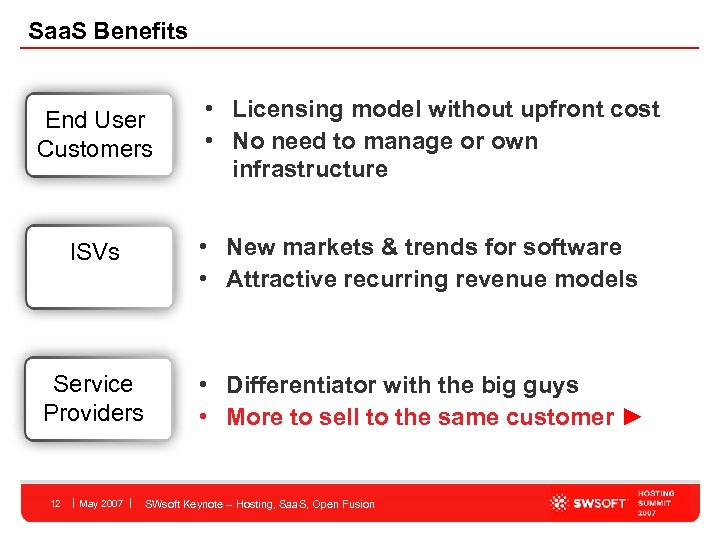 SaaS Benefits

End User Customers

• Licensing model without upfront cost
• No need to manage or own infrastructure

ISVs

• New markets & trends for software
• Attractive recurring revenue models

Service Providers

• Differentiator with the big guys
• More to sell to the same customer ►

12 | May 2007 | SWsoft Keynote – Hosting, SaaS, Open Fusion

SWSOFT HOSTING SUMMIT 2007